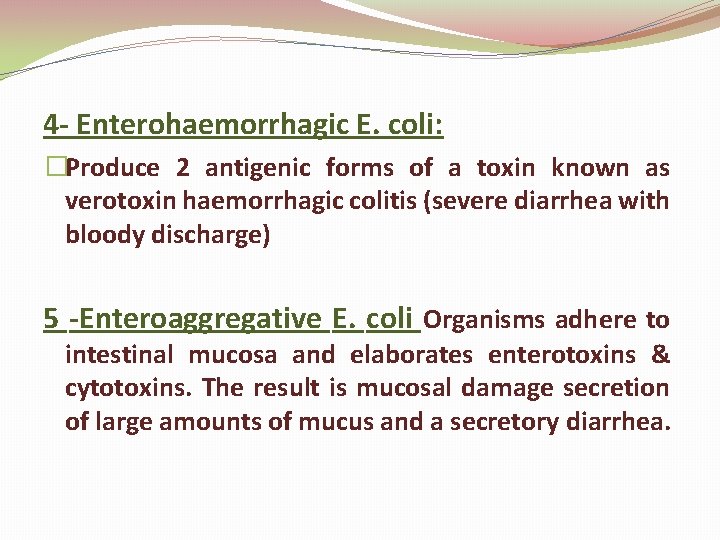 4- Enterohaemorrhagic E. coli:

□Produce 2 antigenic forms of a toxin known as verotoxin haemorrhagic colitis (severe diarrhea with bloody discharge)

5 -Enteroaggregative E. coli Organisms adhere to intestinal mucosa and elaborates enterotoxins & cytotoxins. The result is mucosal damage secretion of large amounts of mucus and a secretory diarrhea.